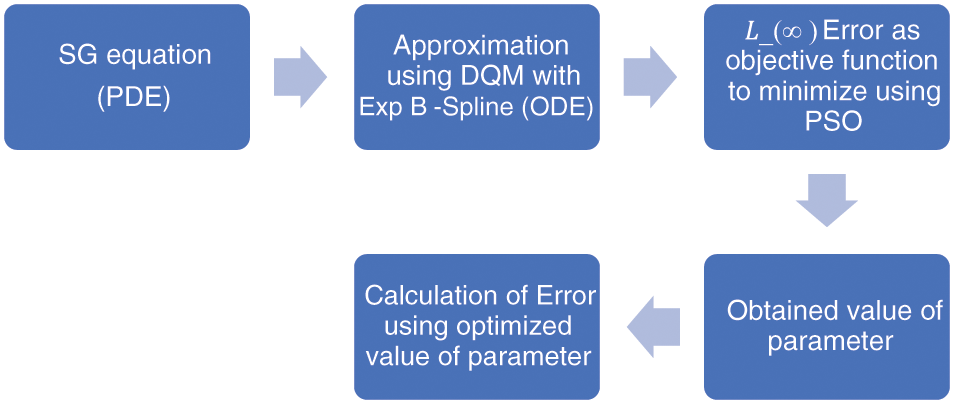 SG equation (PDE)

Approximation using DQM with Exp B -Spline (ODE)

$L\_(\infty)$ Error as objective function to minimize using PSO

Obtained value of parameter

Calculation of Error using optimized value of parameter